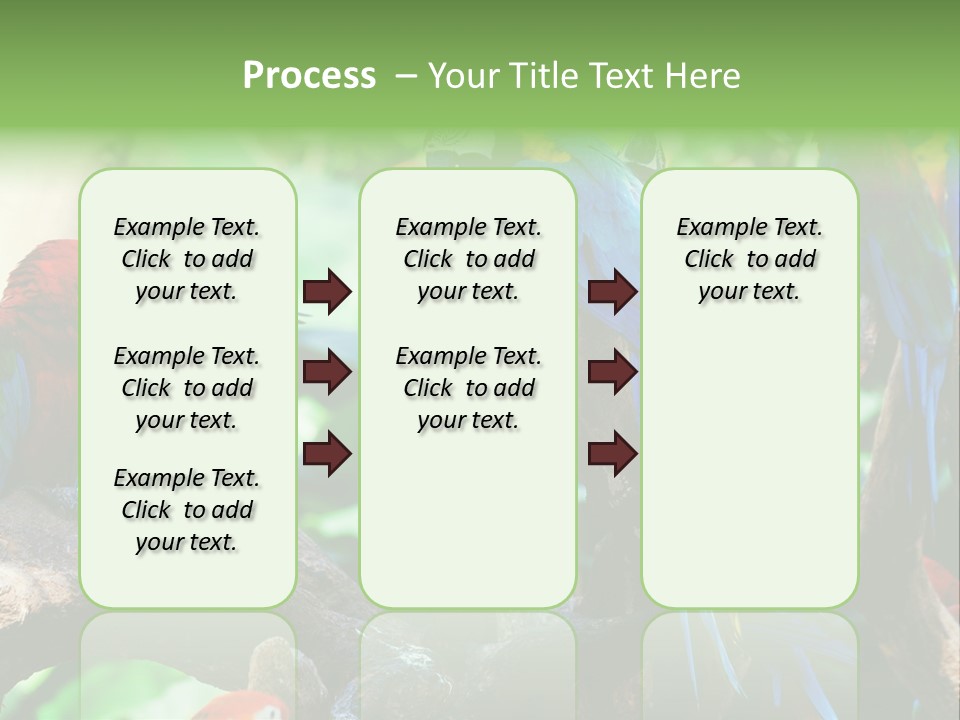 Process – Your Title Text Here

Example Text. Click to add your text.

Example Text. Click to add your text.

Example Text. Click to add your text.

Example Text. Click to add your text.

Example Text. Click to add your text.

Example Text. Click to add your text.